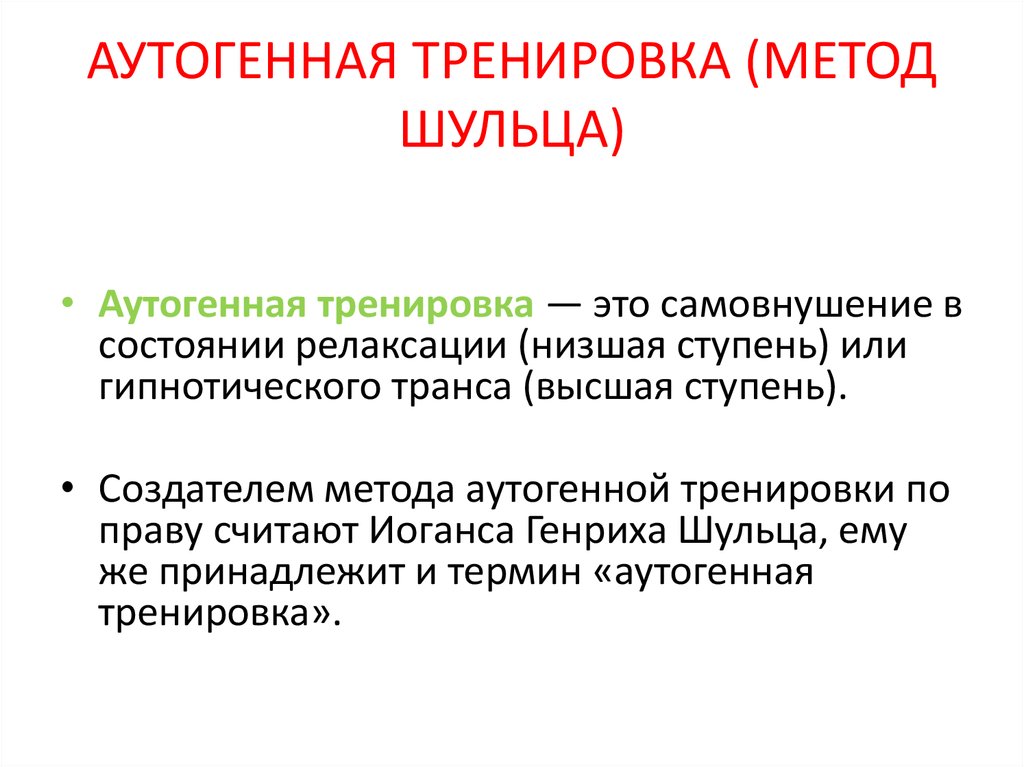 АУТОГЕННАЯ ТРЕНИРОВКА (МЕТОД ШУЛЬЦА)

• Аутогенная тренировка — это самовнушение в состоянии релаксации (низшая ступень) или гипнотического транса (высшая ступень).

• Создателем метода аутогенной тренировки по праву считают Иоганса Генриха Шульца, ему же принадлежит и термин «аутогенная тренировка».